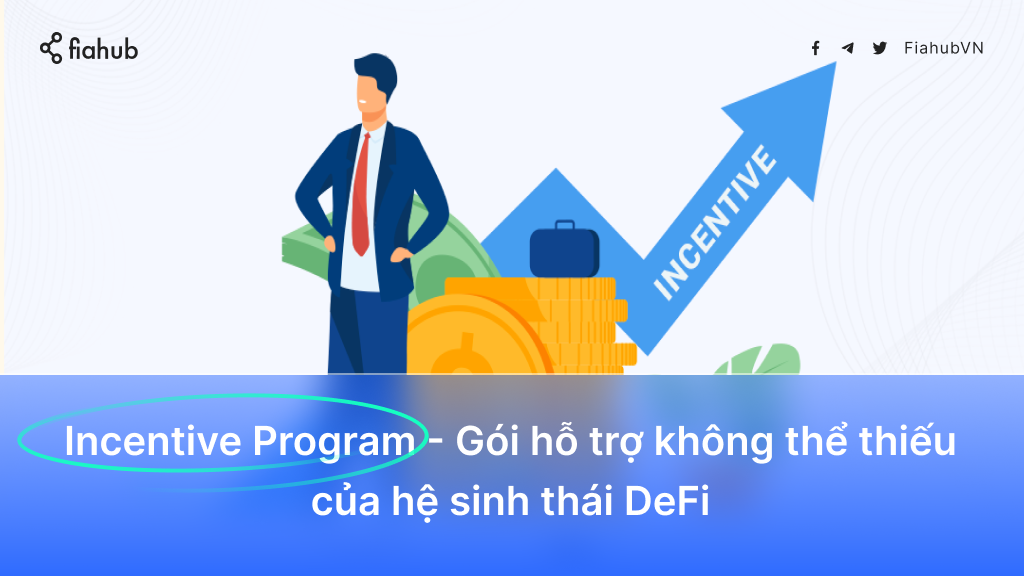 fiahub

FiahubVN

INCENTIVE

Incentive Program - Gói hỗ trợ không thể thiếu của hệ sinh thái DeFi